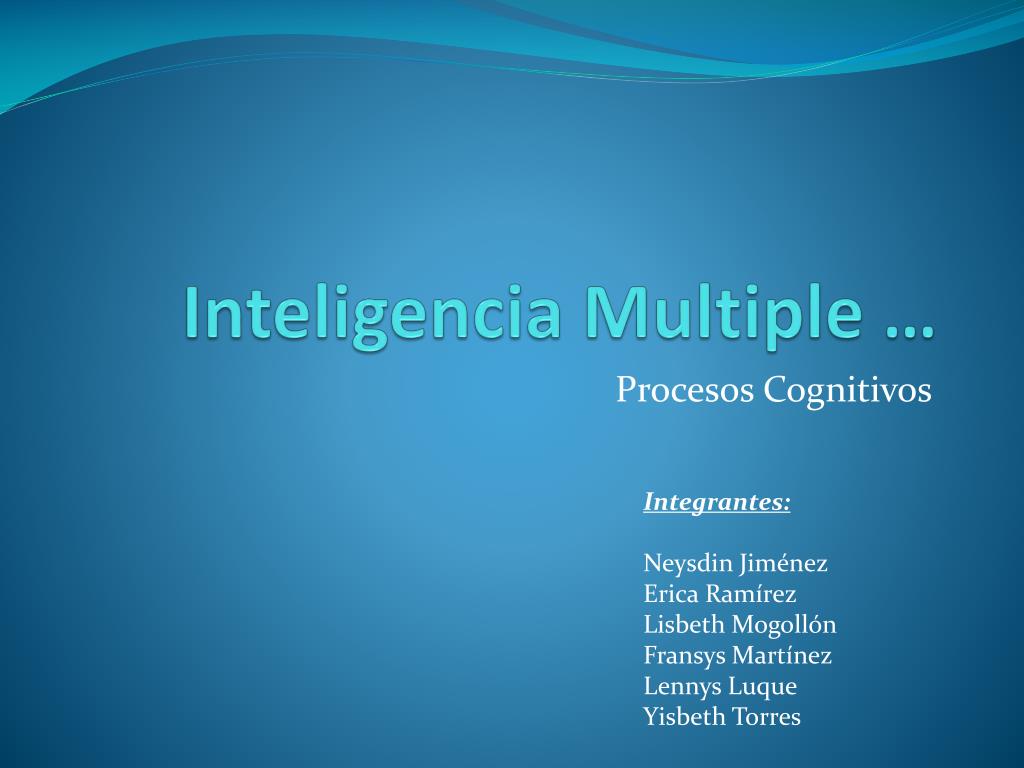 Inteligencia Multiple …

Procesos Cognitivos

Integrantes:

Neysdin Jiménez
Erica Ramírez
Lisbeth Mogollón
Fransys Martínez
Lennys Luque
Yisbeth Torres